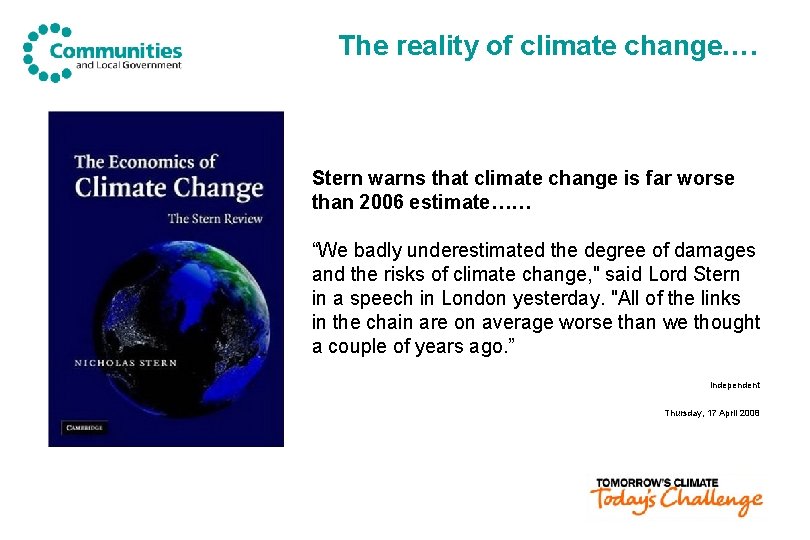 Communities
and Local Government

The reality of climate change.…

The Economics of
Climate Change
The Stern Review

NICHOLAS STERN

CAMBRIDGE

Stern warns that climate change is far worse than 2006 estimate……

“We badly underestimated the degree of damages and the risks of climate change," said Lord Stern in a speech in London yesterday. "All of the links in the chain are on average worse than we thought a couple of years ago.”

Independent

Thursday, 17 April 2008

TOMORROW'S CLIMATE
Today's Challenge